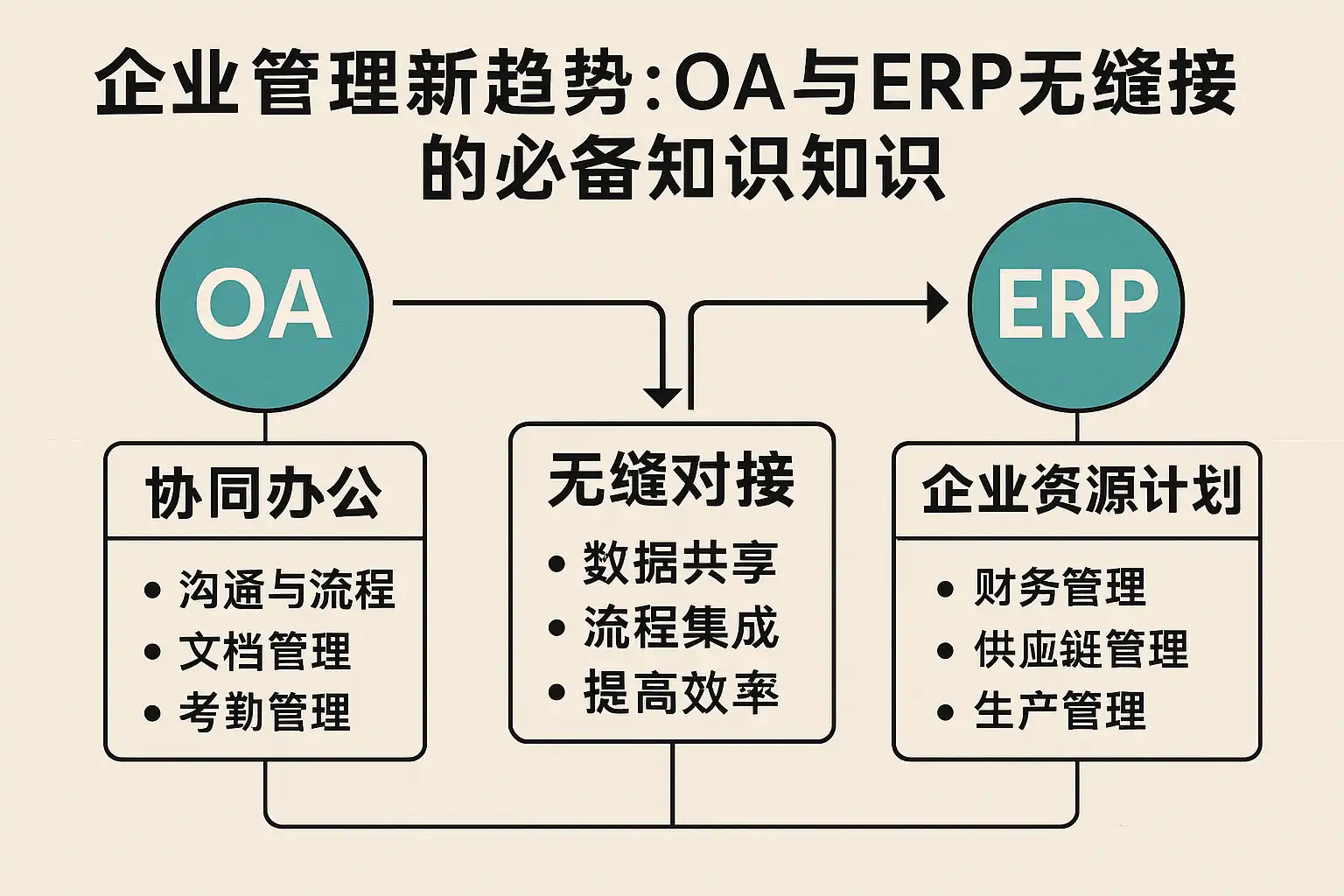 企业管理新趋势:OA与ERP无缝接的必备知识知识

OA

ERP

协同办公
• 沟通与流程
• 文档管理
• 考勤管理

无缝对接
• 数据共享
• 流程集成
• 提高效率

企业资源计划
• 财务管理
• 供应链管理
• 生产管理